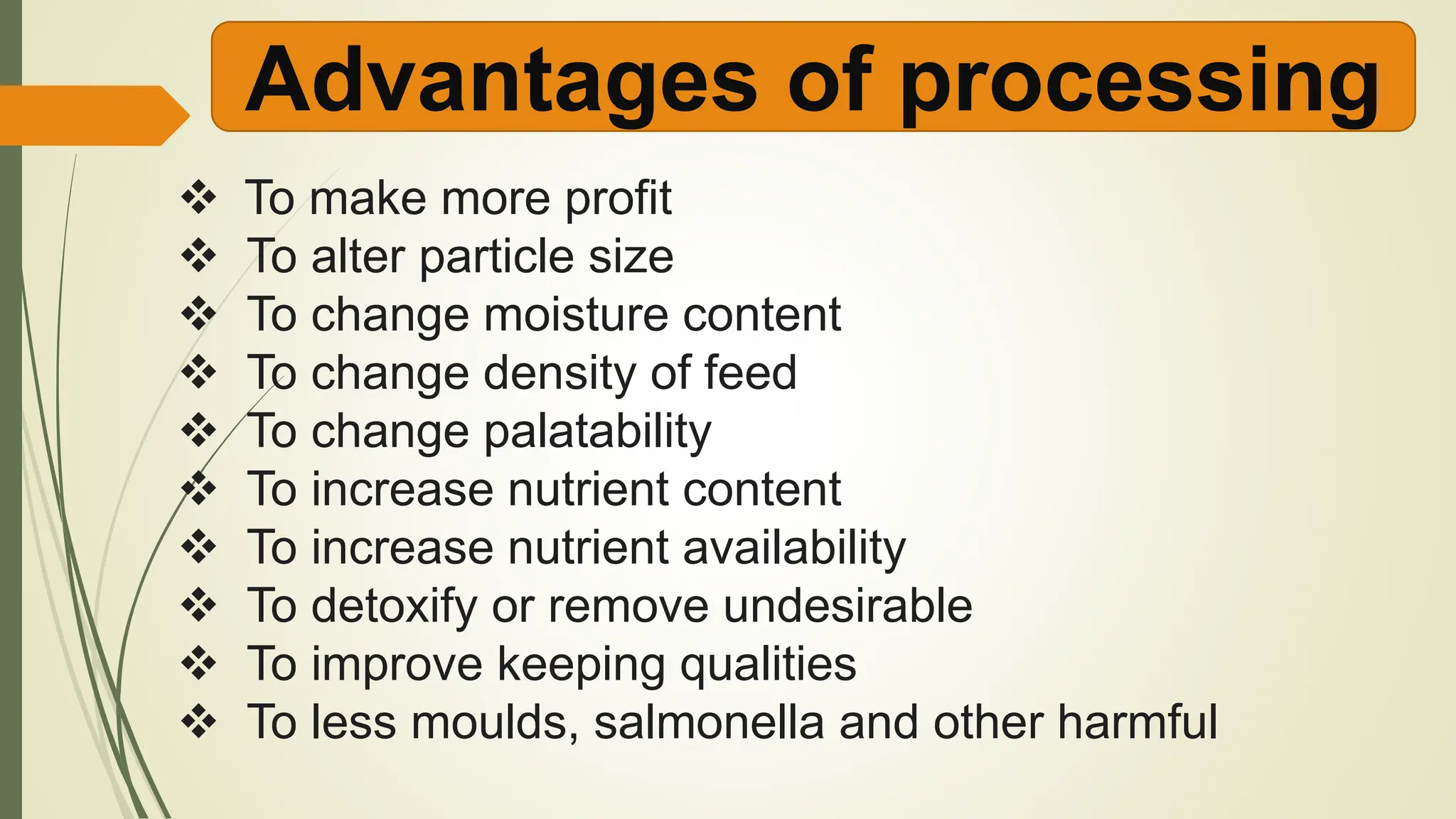 Advantages of processing

❖ To make more profit
❖ To alter particle size
❖ To change moisture content
❖ To change density of feed
❖ To change palatability
❖ To increase nutrient content
❖ To increase nutrient availability
❖ To detoxify or remove undesirable
❖ To improve keeping qualities
❖ To less moulds, salmonella and other harmful